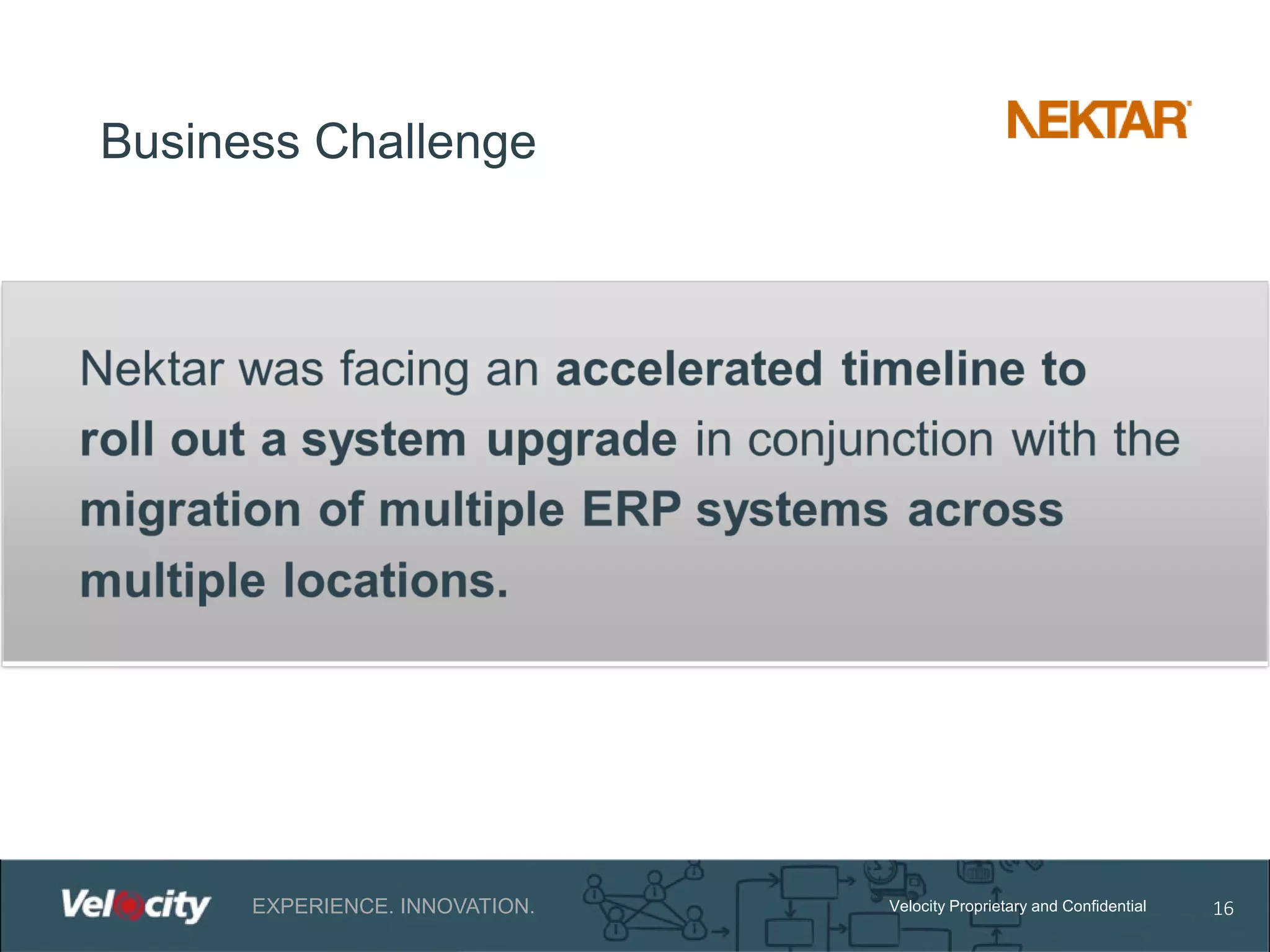 Business Challenge

NEKTAR

Nektar was facing an accelerated timeline to roll out a system upgrade in conjunction with the migration of multiple ERP systems across multiple locations.

Velocity EXPERIENCE. INNOVATION.

Velocity Proprietary and Confidential

16